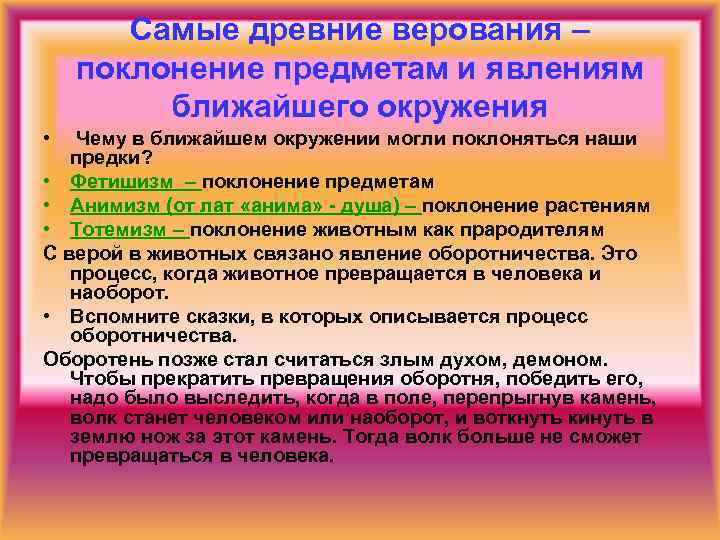 Самые древние верования – поклонение предметам и явлениям ближайшего окружения

• Чему в ближайшем окружении могли поклоняться наши предки?
• Фетишизм – поклонение предметам
• Анимизм (от лат «анима» - душа) – поклонение растениям
• Тотемизм – поклонение животным как прародителям

С верой в животных связано явление оборотничества. Это процесс, когда животное превращается в человека и наоборот.

• Вспомните сказки, в которых описывается процесс оборотничества.

Оборотень позже стал считаться злым духом, демоном. Чтобы прекратить превращения оборотня, победить его, надо было выследить, когда в поле, перепрыгнув камень, волк станет человеком или наоборот, и воткнуть кинуть в землю нож за этот камень. Тогда волк больше не сможет превращаться в человека.